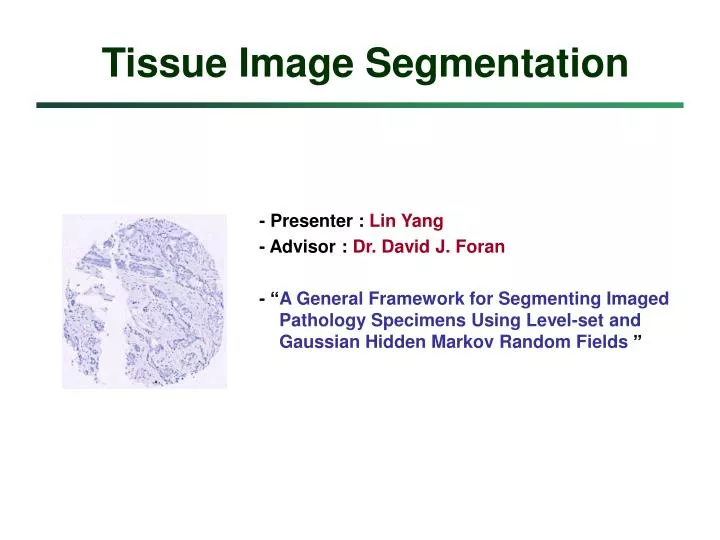 Tissue Image Segmentation

- Presenter : Lin Yang
- Advisor : Dr. David J. Foran

- “A General Framework for Segmenting Imaged Pathology Specimens Using Level-set and Gaussian Hidden Markov Random Fields ”